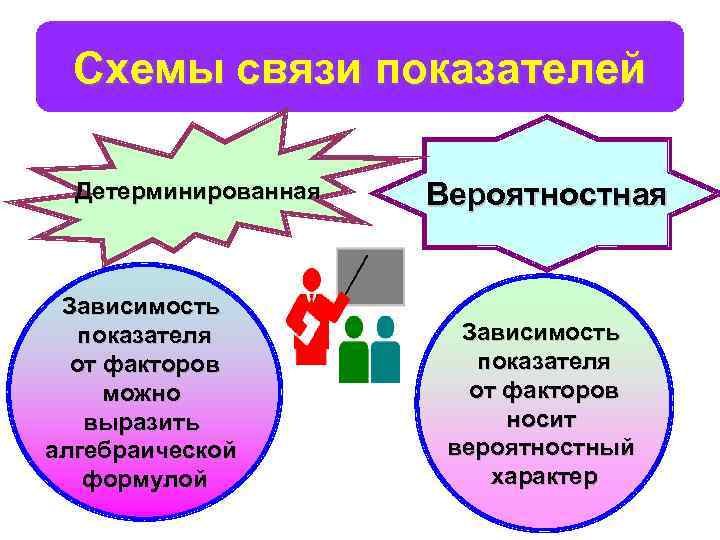 Схемы связи показателей

Детерминированная

Вероятностная

Зависимость показателя от факторов можно выразить алгебраической формулой

Зависимость показателя от факторов носит вероятностный характер